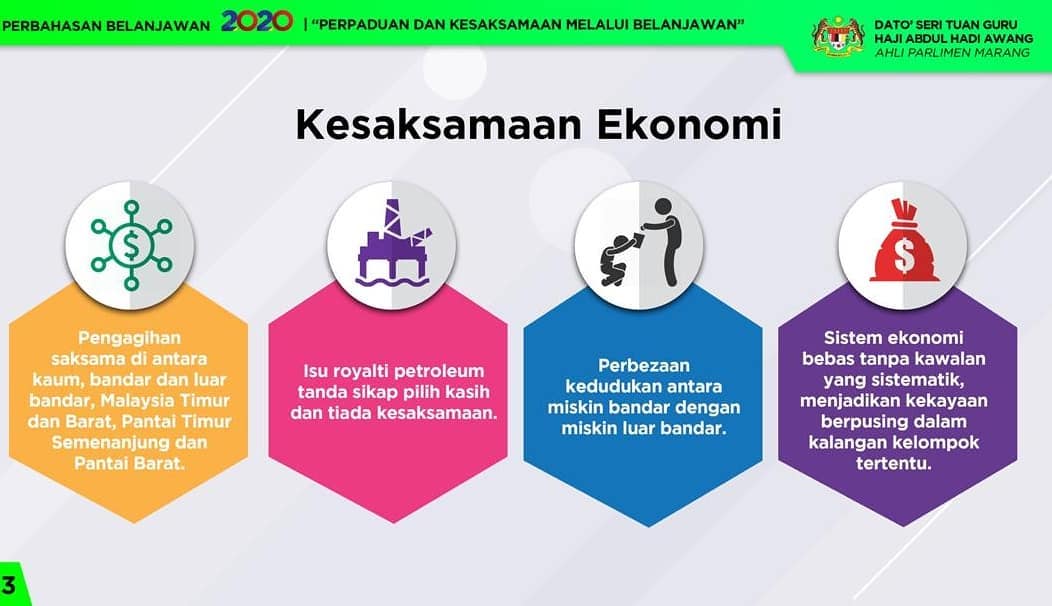 PERBAHASAN BELANJAWAN 2020 | "PERPADUAN DAN KESAKSAMAAN MELALUI BELANJAWAN"

DATO' SERI TUAN GURU HAJI ABDUL HADI AWANG
AHLI PARLIMEN MARANG

Kesaksamaan Ekonomi

Pengagihan saksama di antara kaum, bandar dan luar bandar, Malaysia Timur dan Barat, Pantai Timur Semenanjung dan Pantai Barat.

Isu royalti petroleum tanda sikap pilih kasih dan tiada kesaksamaan.

Perbezaan kedudukan antara miskin bandar dengan miskin luar bandar.

Sistem ekonomi bebas tanpa kawalan yang sistematik, menjadikan kekayaan berpusing dalam kalangan kelompok tertentu.

3